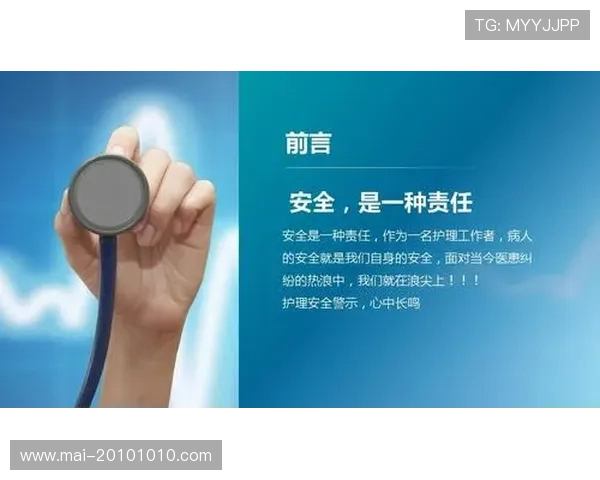 TG: MYYJJPP

前言

安全，是一种责任

安全是一种责任，作为一名护理工作者，病人的安全就是我们自身的安全，面对当今医患纠纷的热浪中，我们就在浪尖上！！！
护理安全警示，心中长鸣

www.mai-20101010.com